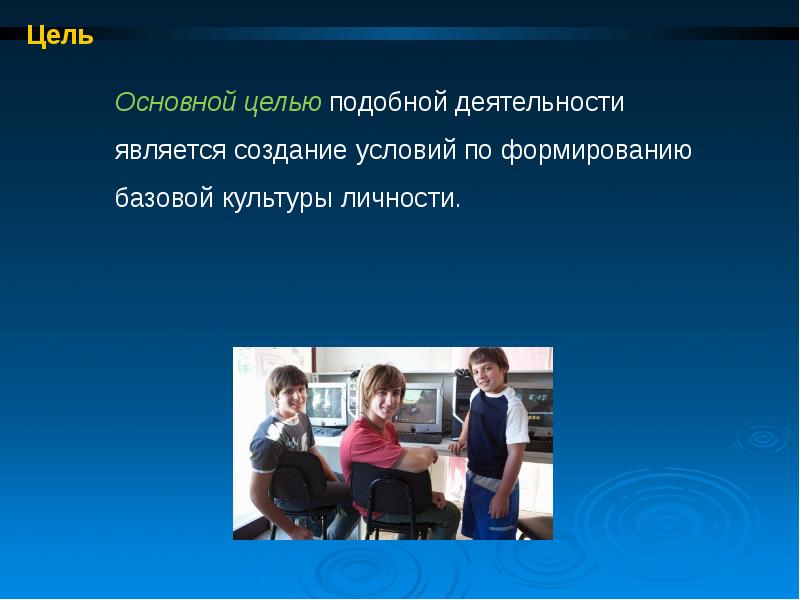 Цель

Основной целью подобной деятельности является создание условий по формированию базовой культуры личности.